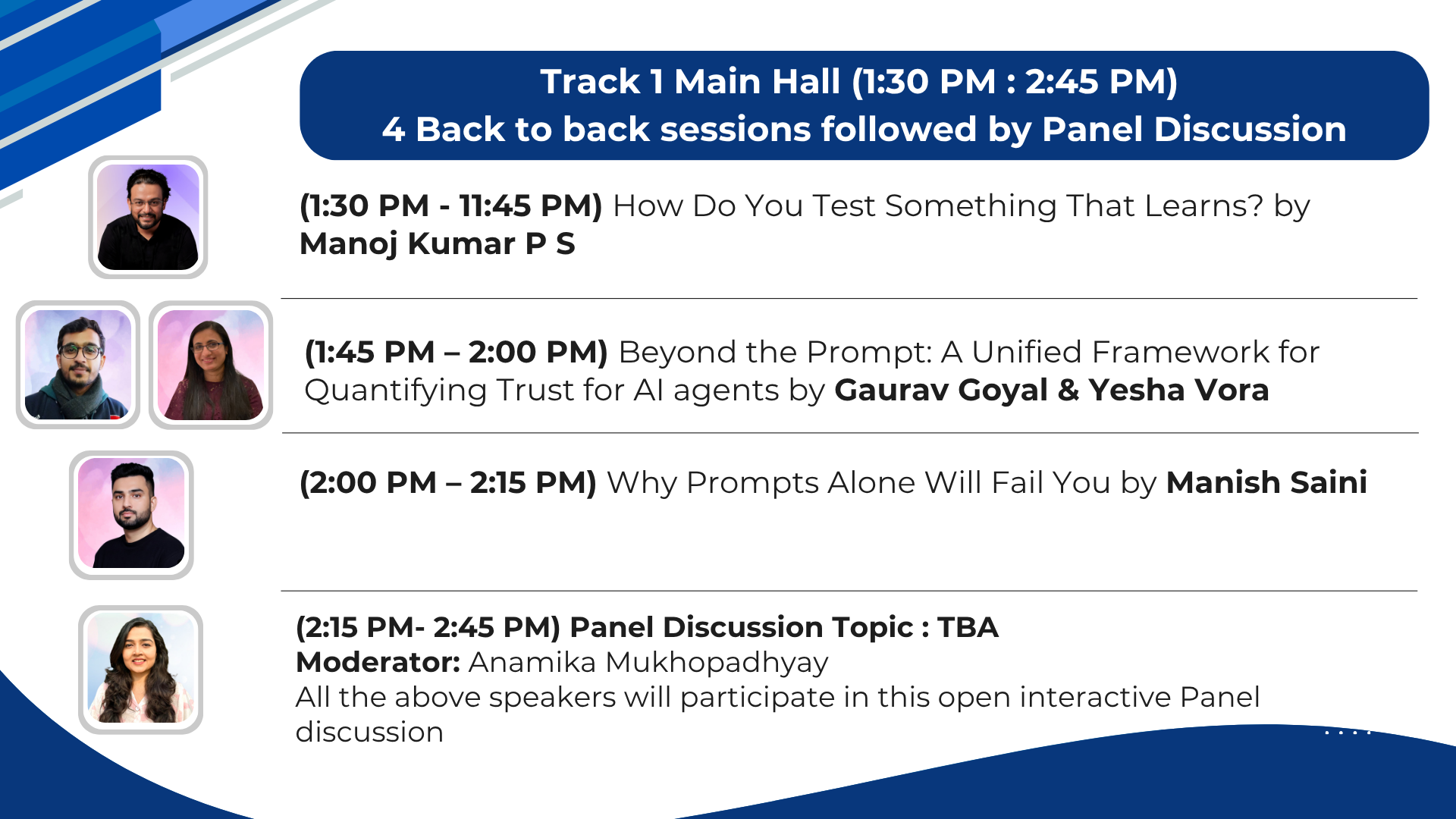 Track 1 Main Hall (1:30 PM : 2:45 PM)
4 Back to back sessions followed by Panel Discussion

(1:30 PM - 11:45 PM) How Do You Test Something That Learns? by Manoj Kumar P S

(1:45 PM – 2:00 PM) Beyond the Prompt: A Unified Framework for Quantifying Trust for AI agents by Gaurav Goyal & Yesha Vora

(2:00 PM – 2:15 PM) Why Prompts Alone Will Fail You by Manish Saini

(2:15 PM- 2:45 PM) Panel Discussion Topic : TBA
Moderator: Anamika Mukhopadhyay
All the above speakers will participate in this open interactive Panel discussion